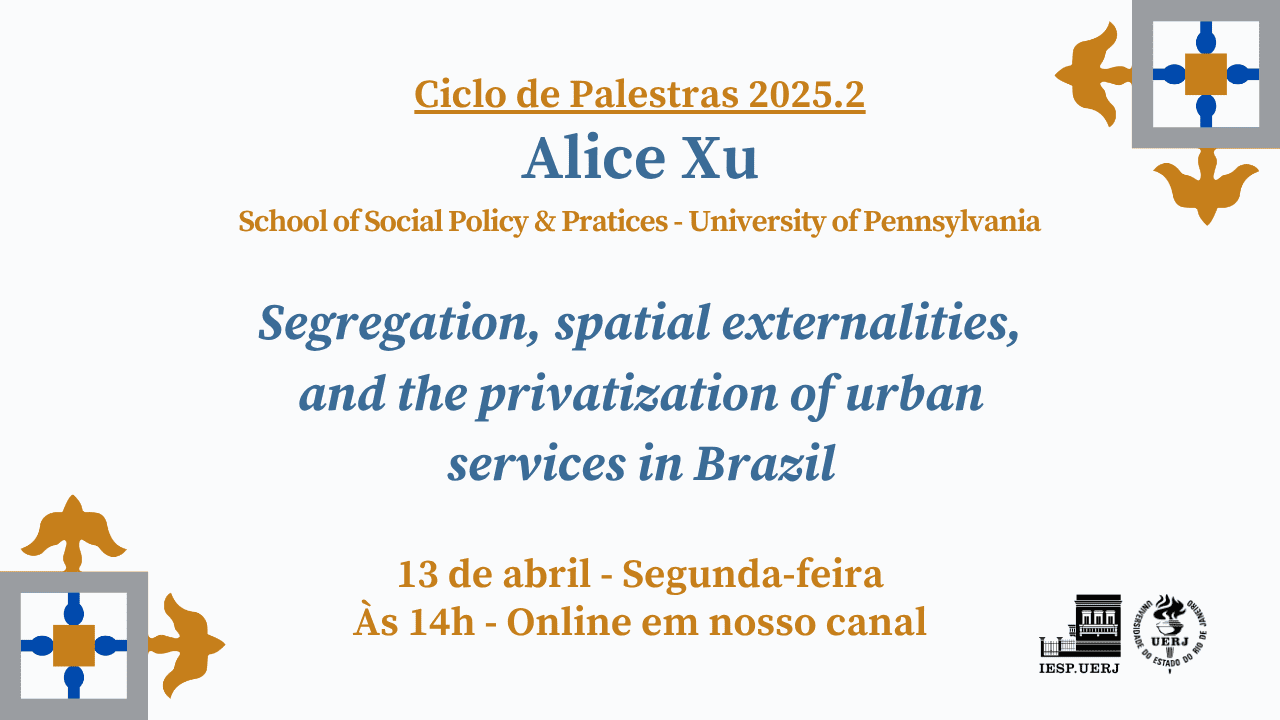 Ciclo de Palestras 2025.2

Alice Xu

School of Social Policy & Pratices - University of Pennsylvania

Segregation, spatial externalities, and the privatization of urban services in Brazil

13 de abril - Segunda-feira
Às 14h - Online em nosso canal

IESP.UERJ

UNIVERSIDADE DO ESTADO DO RIO DE JANEIRO
UERJ